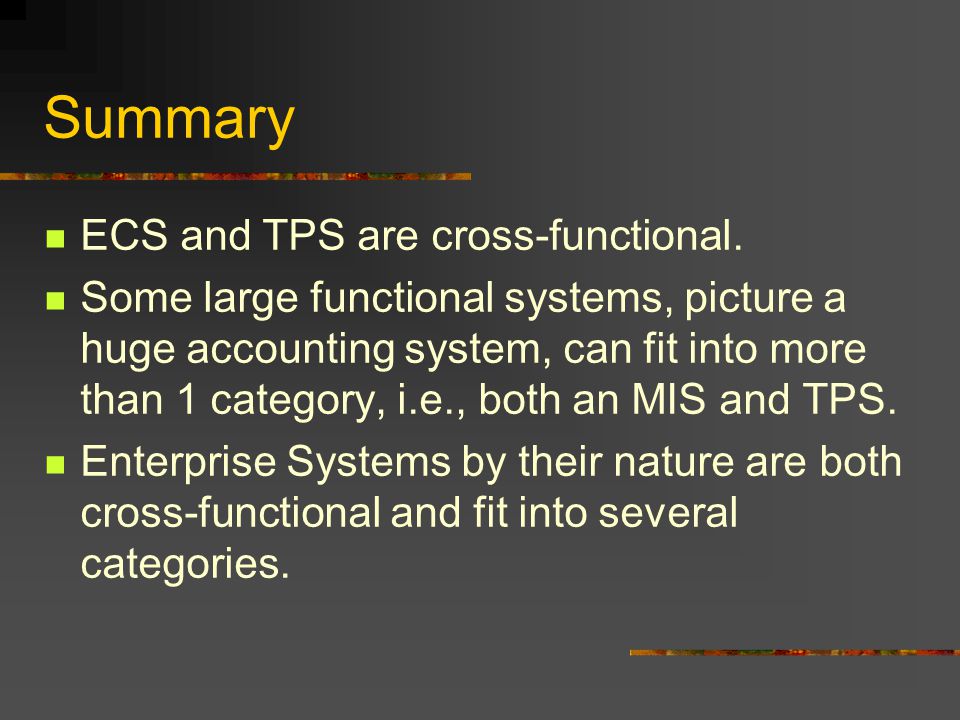 Summary

- ECS and TPS are cross-functional.
- Some large functional systems, picture a huge accounting system, can fit into more than 1 category, i.e., both an MIS and TPS.
- Enterprise Systems by their nature are both cross-functional and fit into several categories.